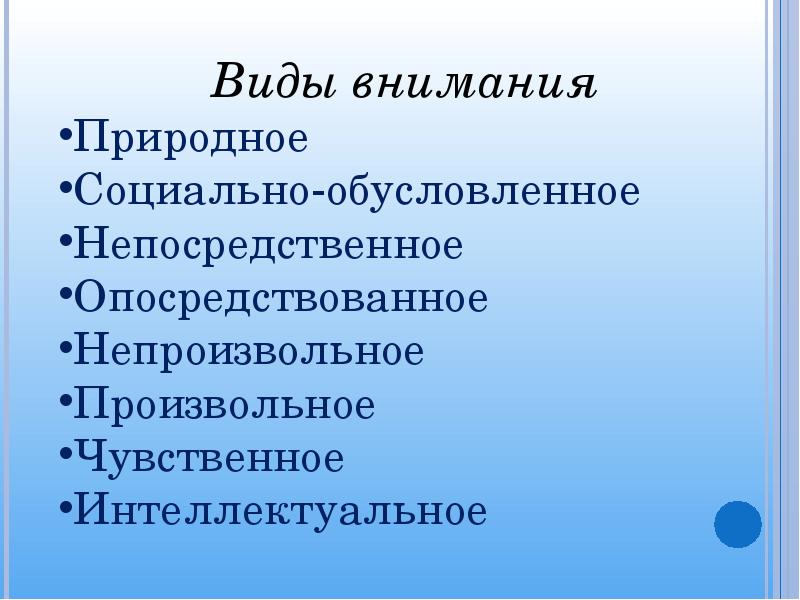 Виды внимания

•Природное
•Социально-обусловленное
•Непосредственное
•Опосредствованное
•Непроизвольное
•Произвольное
•Чувственное
•Интеллектуальное